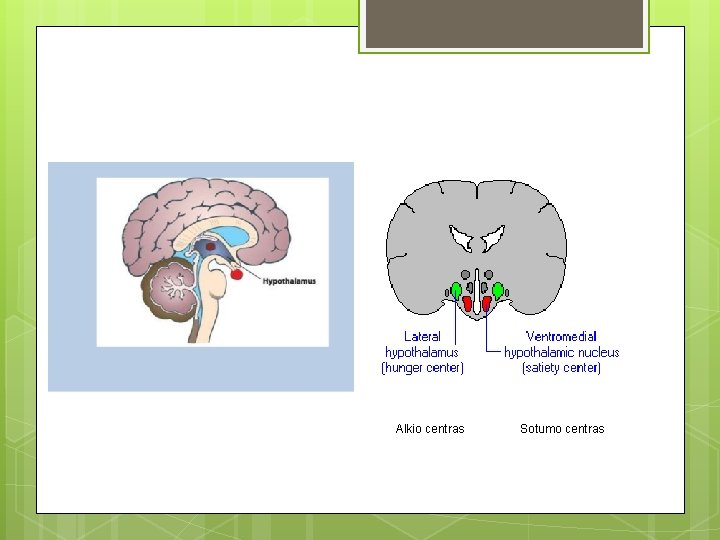 Hypothalamus

Lateral
hypothalamus
(hunger center)

Ventromedial
hypothalamic nucleus
(satiety center)

Alkio centras

Sotumo centras